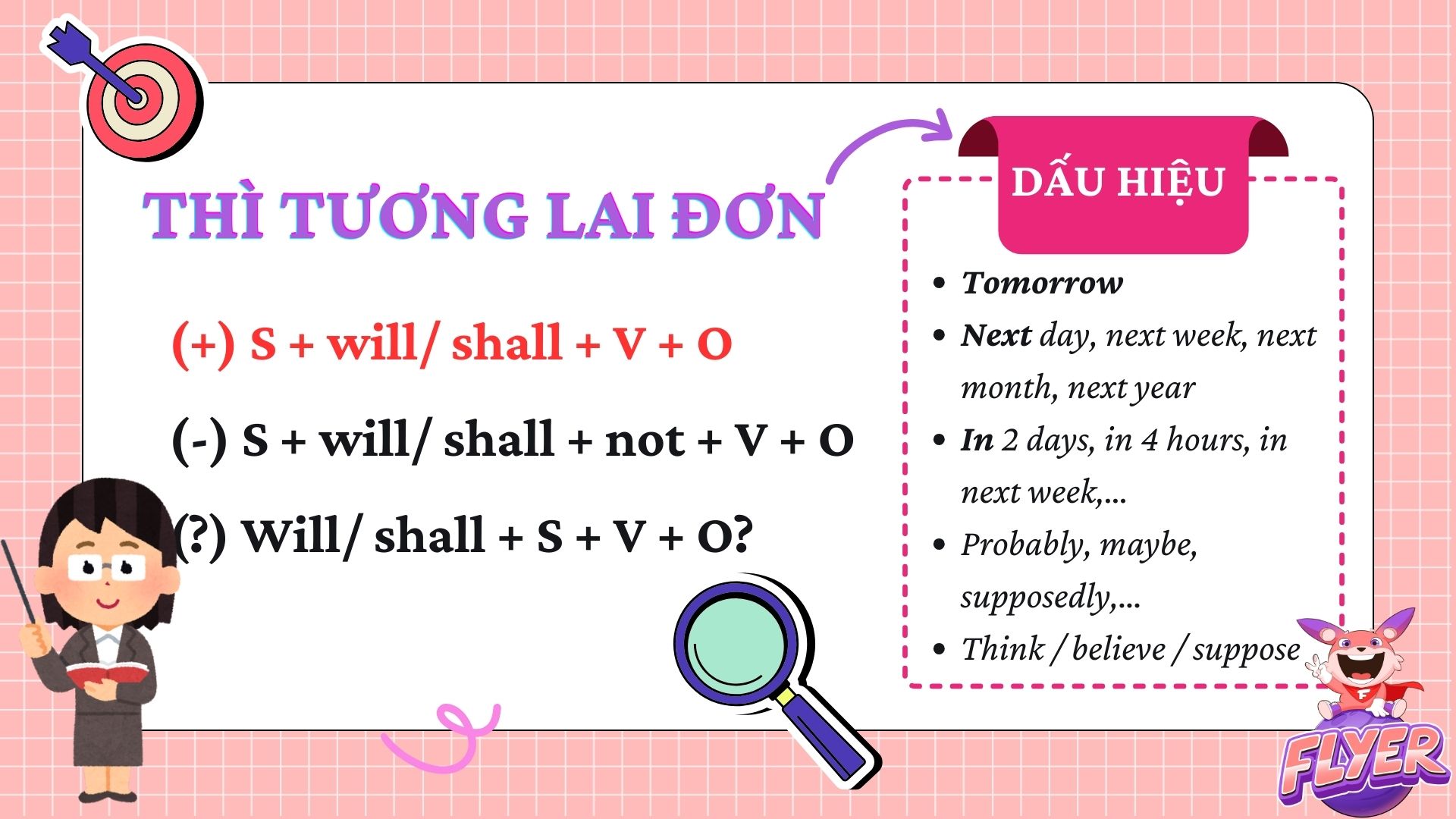 THÌ TƯƠNG LAI ĐƠN

(+) S + will/ shall + V + O

(-) S + will/ shall + not + V + O

(?) Will/ shall + S + V + O?

DẤU HIỆU

• Tomorrow
• Next day, next week, next month, next year
• In 2 days, in 4 hours, in next week,...
• Probably, maybe, supposedly,...
• Think / believe / suppose

FLYER